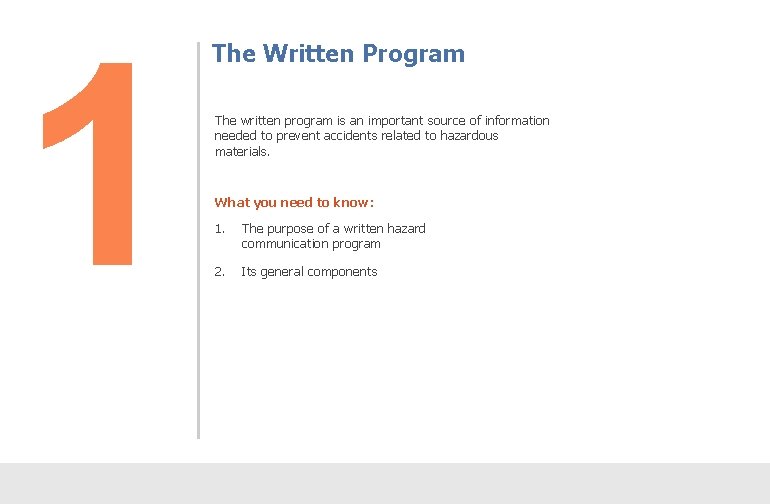 1

The Written Program

The written program is an important source of information needed to prevent accidents related to hazardous materials.

What you need to know:

1. The purpose of a written hazard communication program

2. Its general components